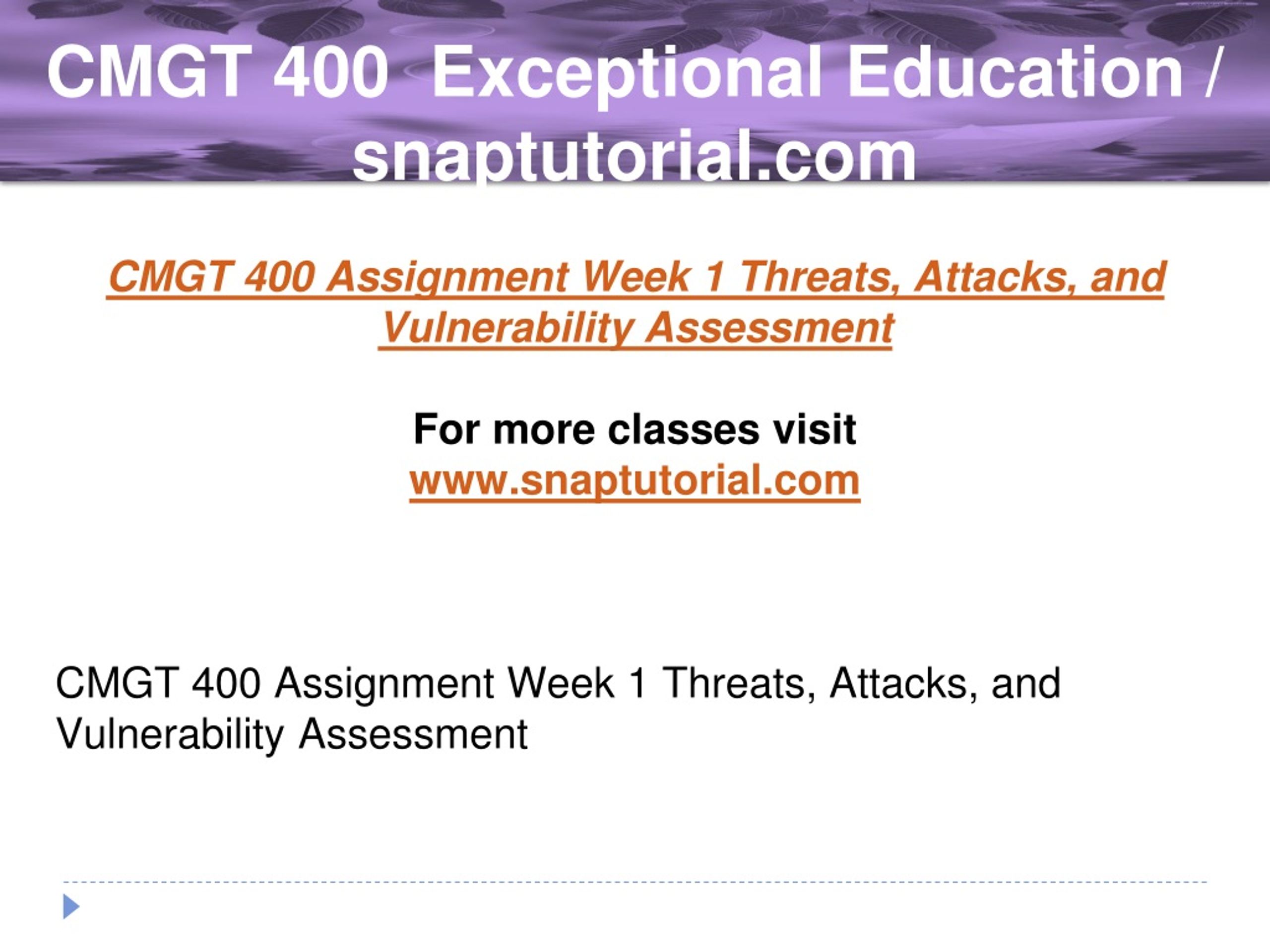 CMGT 400 Exceptional Education / snaptutorial.com

CMGT 400 Assignment Week 1 Threats, Attacks, and Vulnerability Assessment

For more classes visit
www.snaptutorial.com

CMGT 400 Assignment Week 1 Threats, Attacks, and Vulnerability Assessment